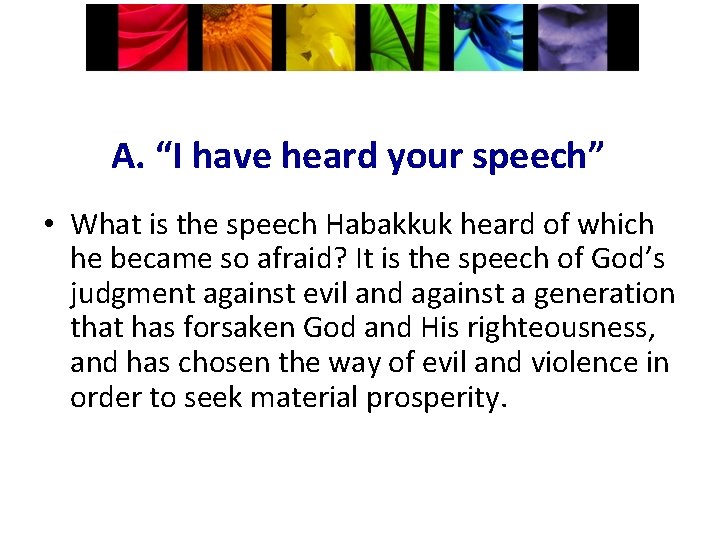 A. “I have heard your speech”

• What is the speech Habakkuk heard of which he became so afraid? It is the speech of God’s judgment against evil and against a generation that has forsaken God and His righteousness, and has chosen the way of evil and violence in order to seek material prosperity.